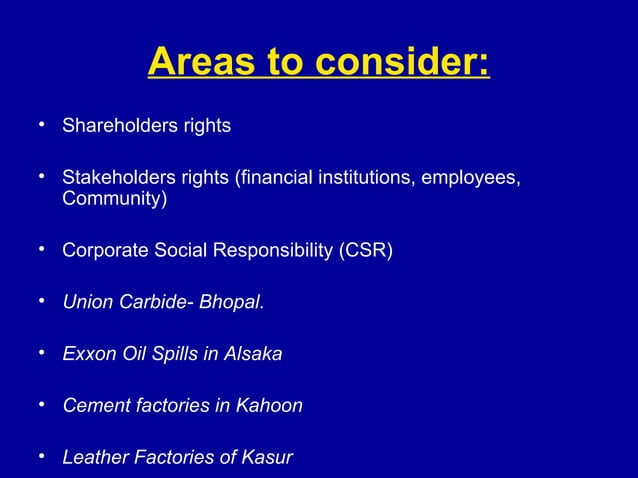 Areas to consider:

• Shareholders rights

• Stakeholders rights (financial institutions, employees, Community)

• Corporate Social Responsibility (CSR)

• Union Carbide- Bhopal.

• Exxon Oil Spills in Alsaka

• Cement factories in Kahoon

• Leather Factories of Kasur